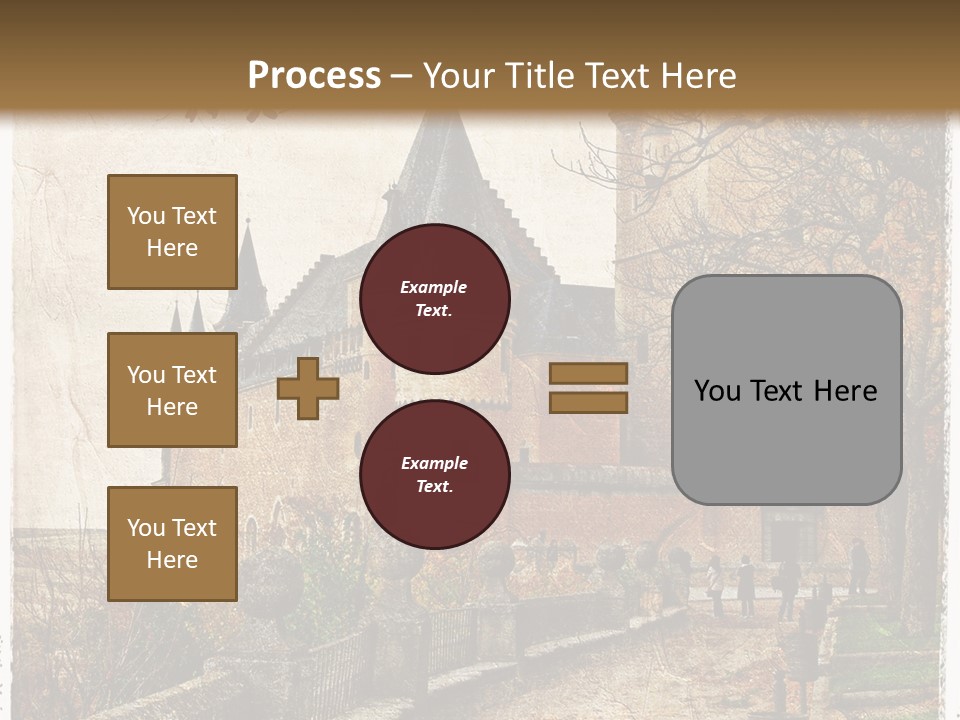 Process – Your Title Text Here

You Text Here

You Text Here

You Text Here

Example Text.

Example Text.

You Text Here